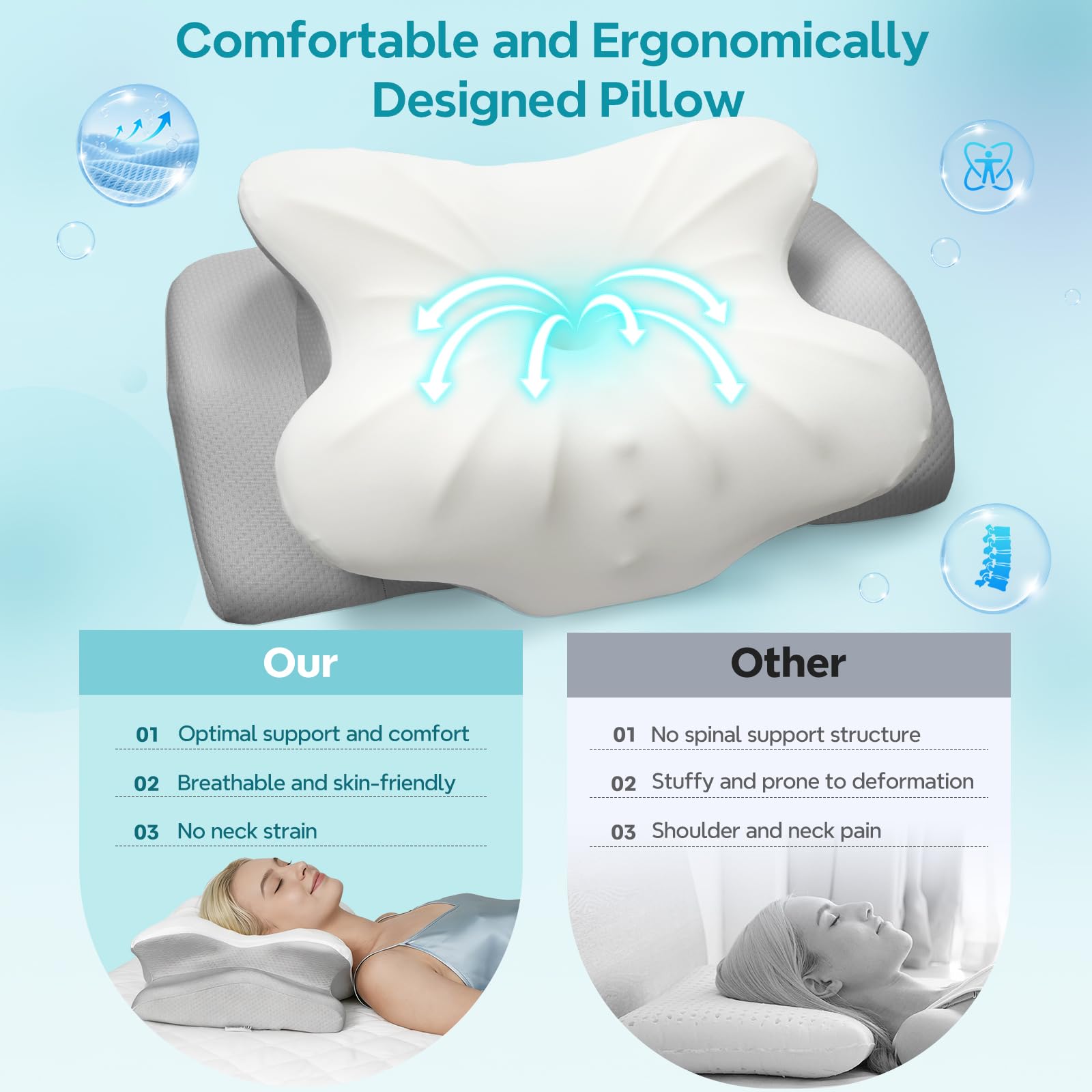 Comfortable and Ergonomically Designed Pillow

Our

01 Optimal support and comfort

02 Breathable and skin-friendly

03 No neck strain

Other

01 No spinal support structure

02 Stuffy and prone to deformation

03 Shoulder and neck pain